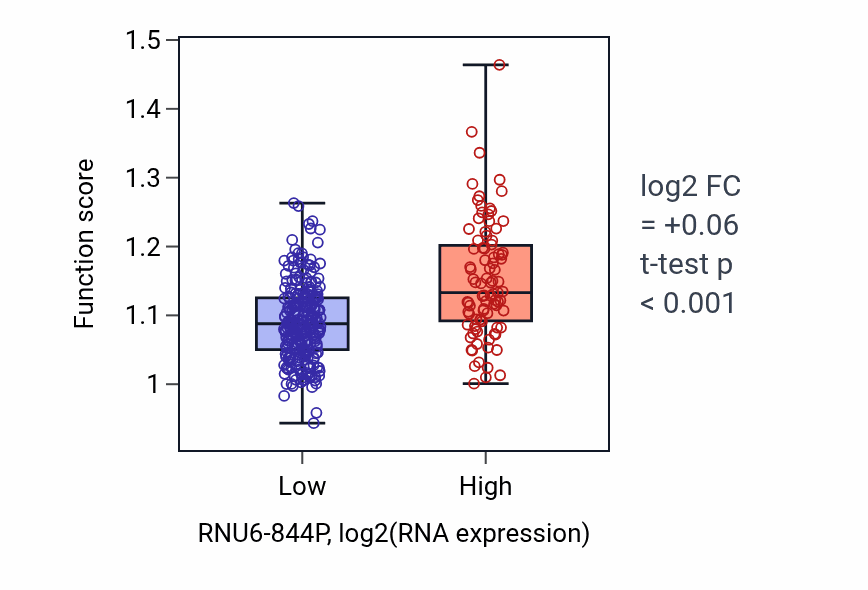 1.5
1.4
1.3
1.2
1.1
1
Function score
Low
High
RNU6-844P, log2(RNA expression)
log2 FC
= +0.06
t-test p
< 0.001